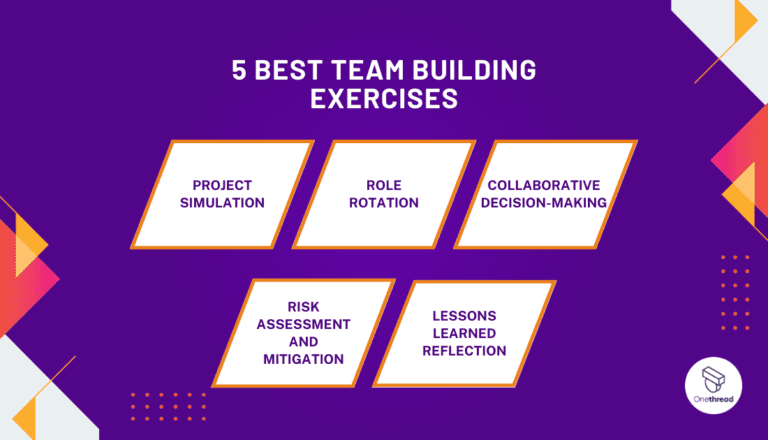 5 BEST TEAM BUILDING EXERCISES

PROJECT SIMULATION

ROLE ROTATION

COLLABORATIVE DECISION-MAKING

RISK ASSESSMENT AND MITIGATION

LESSONS LEARNED REFLECTION

Onethread